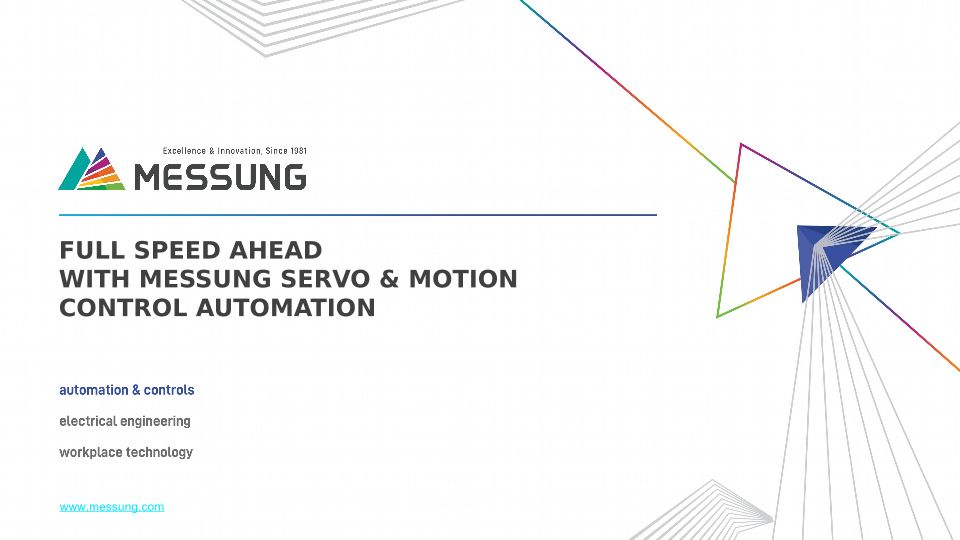 Excellence & Innovation, Since 1981
MESSUNG

FULL SPEED AHEAD
WITH MESSUNG SERVO & MOTION
CONTROL AUTOMATION

automation & controls

electrical engineering

workplace technology

www.messung.com